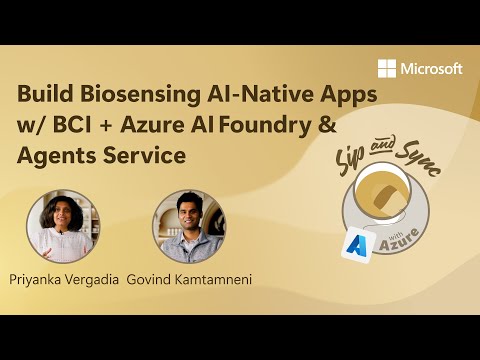 Microsoft

Build Biosensing AI-Native Apps w/ BCI + Azure AI Foundry & Agents Service

Sip and Sync with Azure

Priyanka Vergadia Govind Kamtamneni